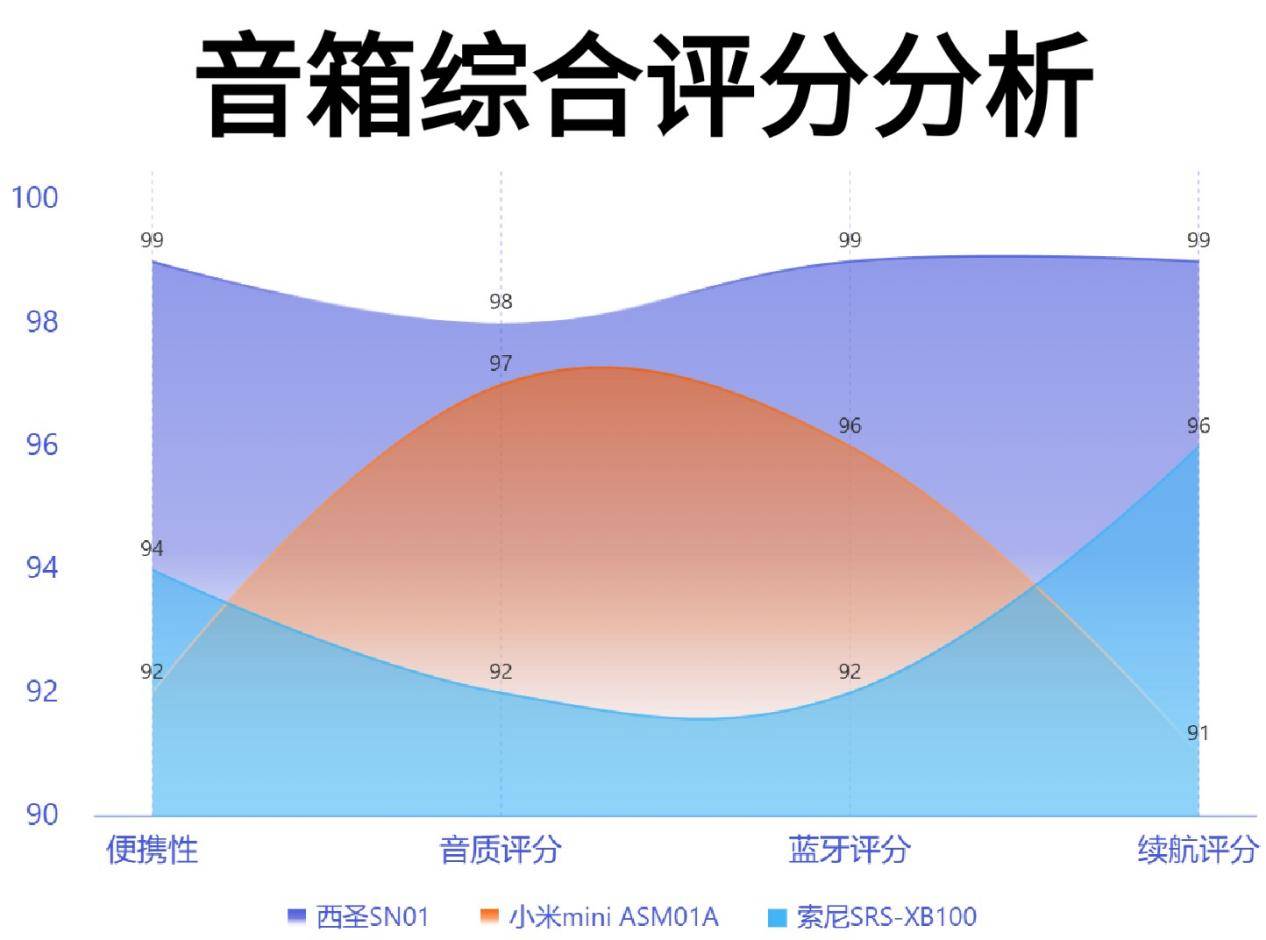 音箱综合评分分析

100
98
96
94
92
90

99
98
99
99
97
96
96
94
92
92
92
91

便携性
音质评分
蓝牙评分
续航评分

西圣SN01
小米mini ASM01A
索尼SRS-XB100